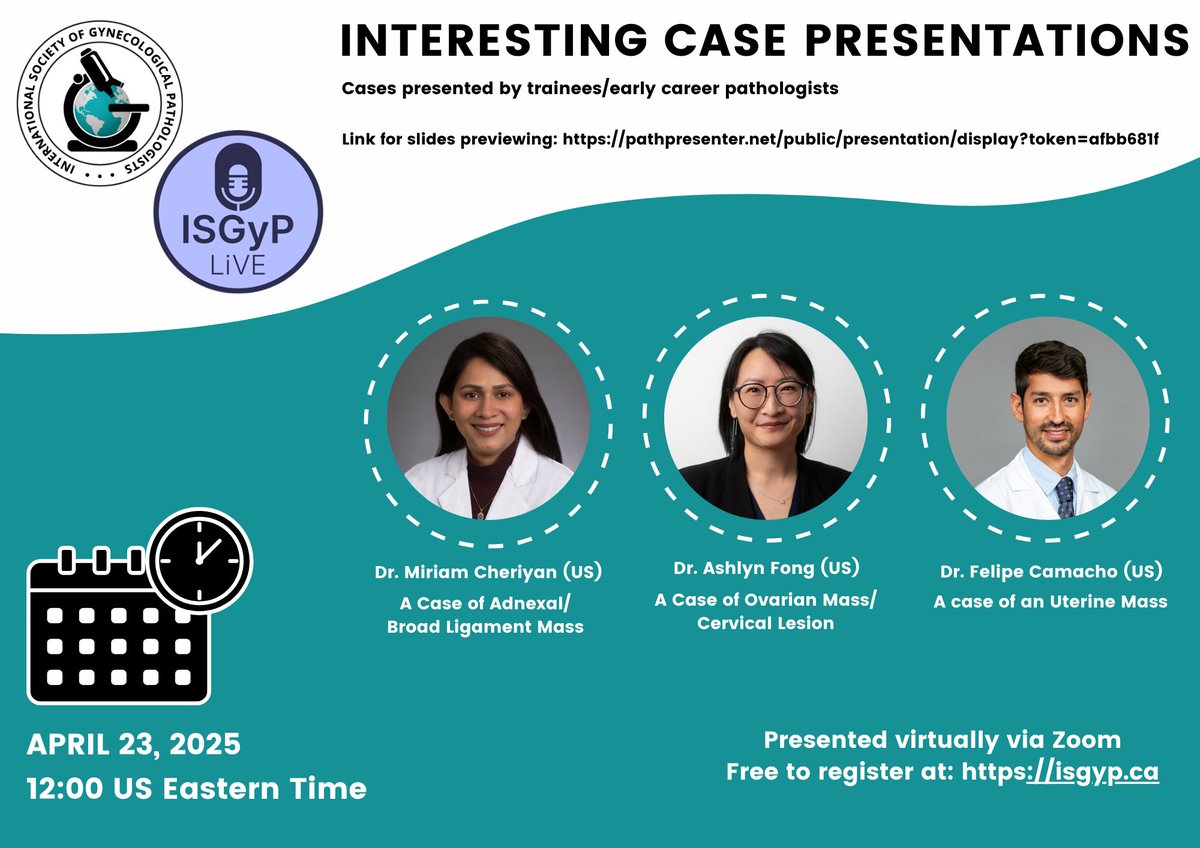 INTERNATIONAL SOCIETY OF GYNECOLOGICAL PATHOLOGISTS

ISGyP LiVE

INTERESTING CASE PRESENTATIONS

Cases presented by trainees/early career pathologists

Link for slides previewing: https://pathpresenter.net/public/presentation/display?token=afbb681f

Dr. Miriam Cheriyan (US)
A Case of Adnexal/ Broad Ligament Mass

Dr. Ashlyn Fong (US)
A Case of Ovarian Mass/ Cervical Lesion

Dr. Felipe Camacho (US)
A case of an Uterine Mass

APRIL 23, 2025
12:00 US Eastern Time

Presented virtually via Zoom
Free to register at: https://isgyp.ca